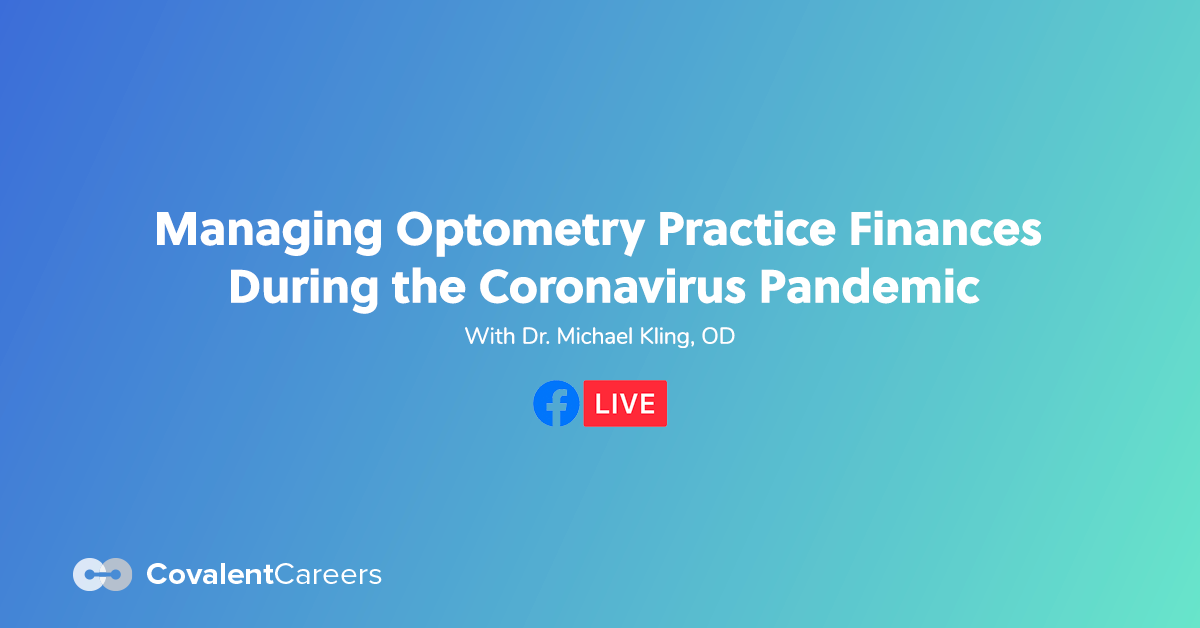 Managing Optometry Practice Finances During the Coronavirus Pandemic

With Dr. Michael Kling, OD

LIVE

CovalentCareers